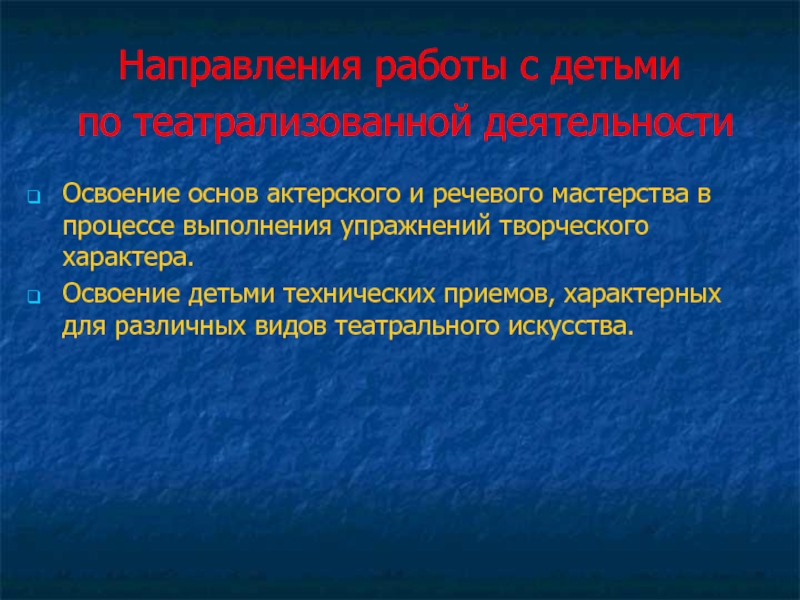 Направления работы с детьми по театрализованной деятельности

Освоение основ актерского и речевого мастерства в процессе выполнения упражнений творческого характера.

Освоение детьми технических приемов, характерных для различных видов театрального искусства.